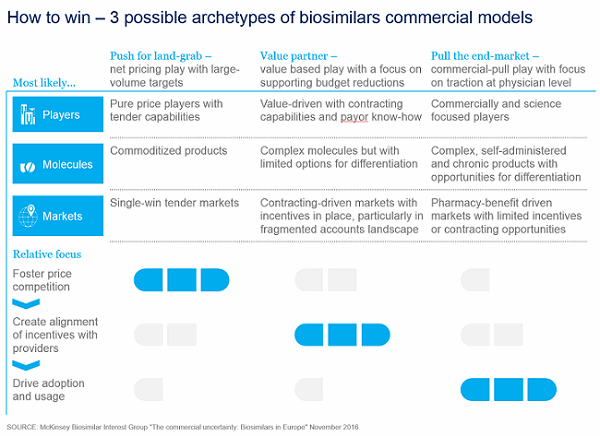 How to win – 3 possible archetypes of biosimilars commercial models

| Most likely... | Push for land-grab – net pricing play with large-volume targets | Value partner – value based play with a focus on supporting budget reductions | Pull the end-market – commercial-pull play with focus on traction at physician level |
|---|---|---|---|
| Players | Pure price players with tender capabilities | Value-driven with contracting capabilities and payor know-how | Commercially and science focused players |
| Molecules | Commoditized products | Complex molecules but with limited options for differentiation | Complex, self-administered and chronic products with opportunities for differentiation |
| Markets | Single-win tender markets | Contracting-driven markets with incentives in place, particularly in fragmented accounts landscape | Pharmacy-benefit driven markets with limited incentives or contracting opportunities |

Relative focus

Foster price competition

Create alignment of incentives with providers

Drive adoption and usage

SOURCE: McKinsey Biosimilar Interest Group "The commercial uncertainty: Biosimilars in Europe" November 2016